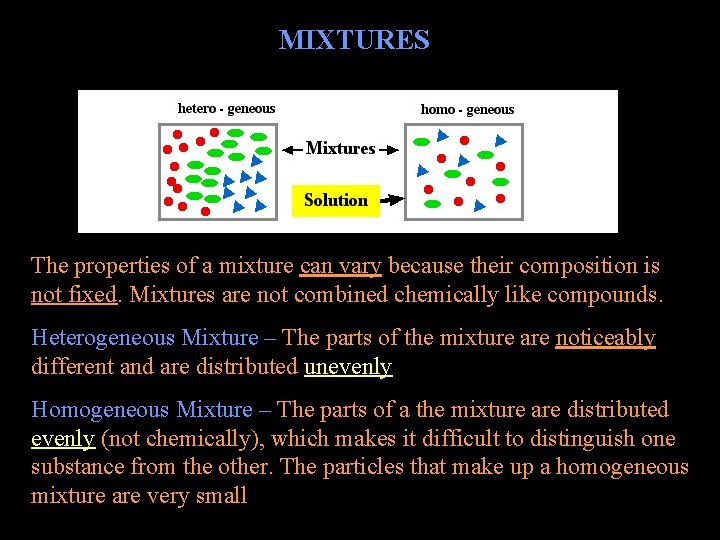 MIXTURES

hetero - geneous

homo - geneous

Mixtures

Solution

The properties of a mixture can vary because their composition is not fixed. Mixtures are not combined chemically like compounds.

Heterogeneous Mixture – The parts of the mixture are noticeably different and are distributed unevenly

Homogeneous Mixture – The parts of a the mixture are distributed evenly (not chemically), which makes it difficult to distinguish one substance from the other. The particles that make up a homogeneous mixture are very small